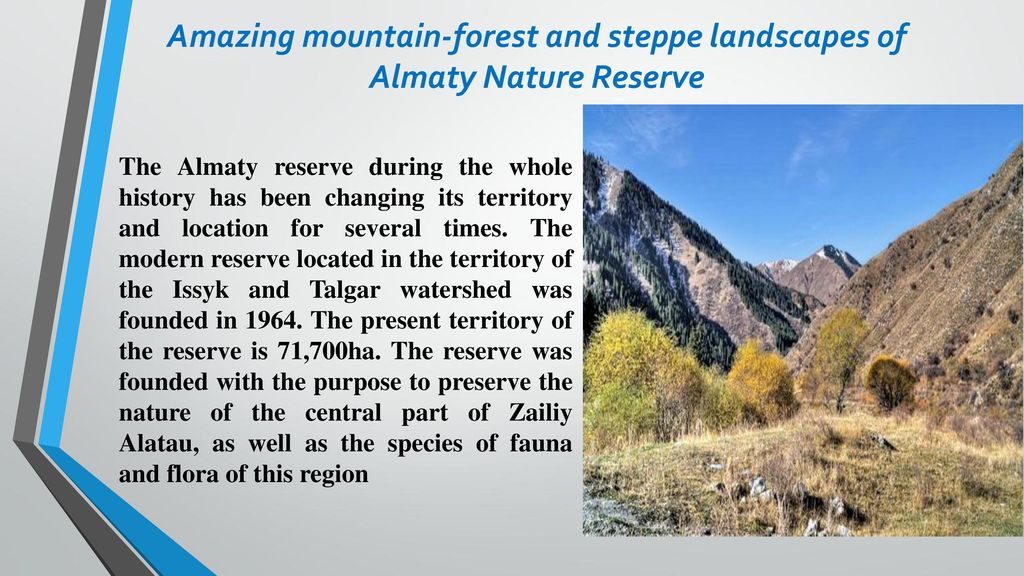 Amazing mountain-forest and steppe landscapes of Almaty Nature Reserve

The Almaty reserve during the whole history has been changing its territory and location for several times. The modern reserve located in the territory of the Issyk and Talgar watershed was founded in 1964. The present territory of the reserve is 71,700ha. The reserve was founded with the purpose to preserve the nature of the central part of Zailiy Alatau, as well as the species of fauna and flora of this region